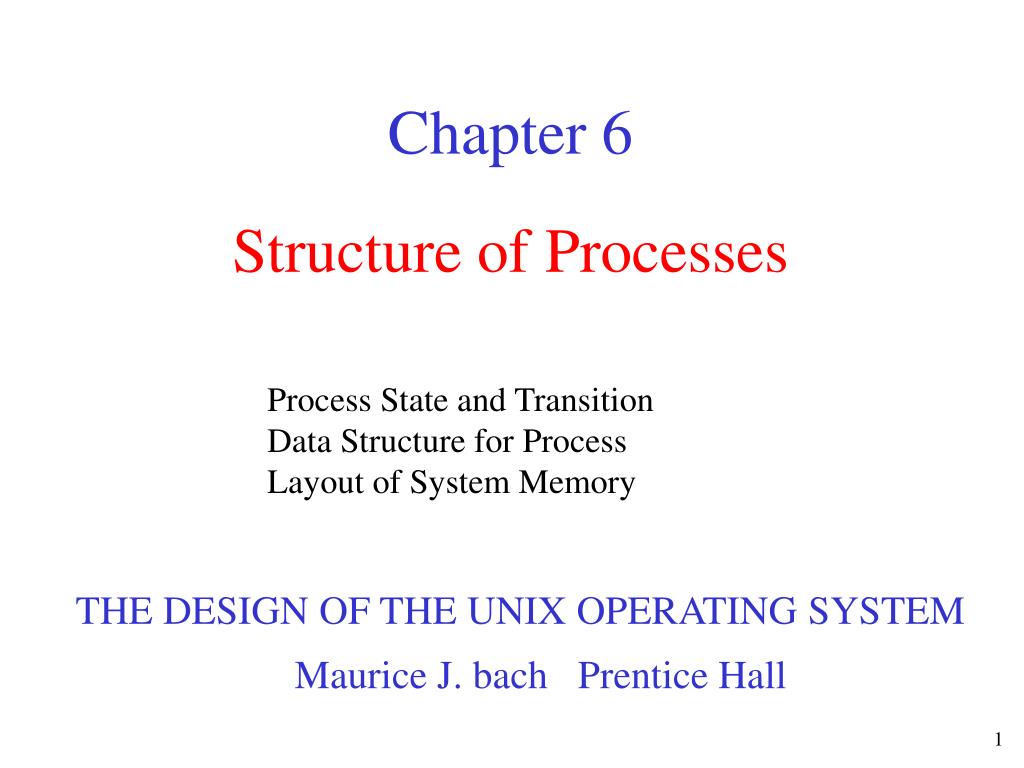 Chapter 6

Structure of Processes

Process State and Transition
Data Structure for Process
Layout of System Memory

THE DESIGN OF THE UNIX OPERATING SYSTEM

Maurice J. bach   Prentice Hall

1